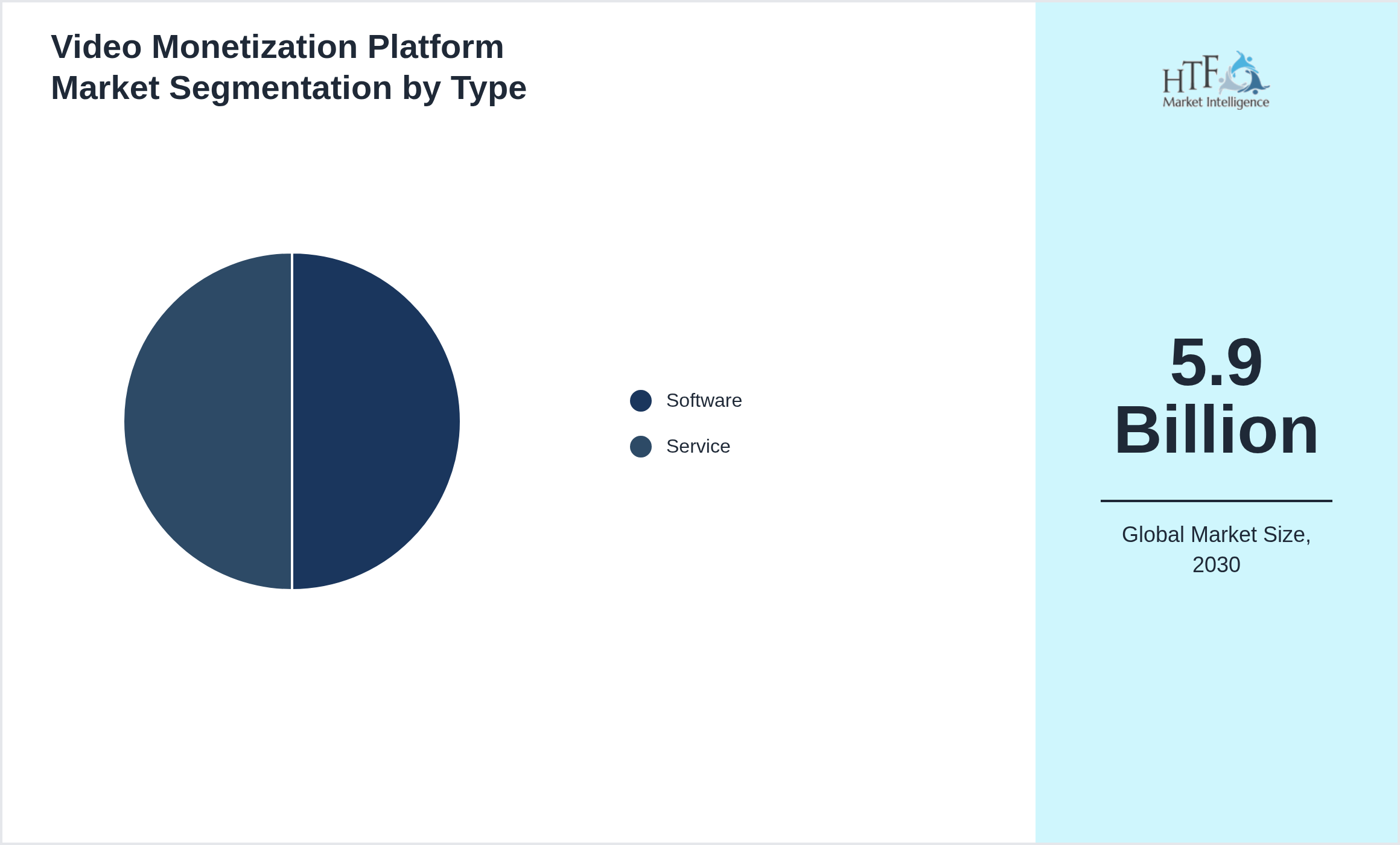 Video Monetization Platform Market Segmentation by Type

Software
Service

HTF
Market Intelligence

5.9 Billion

Global Market Size, 2030